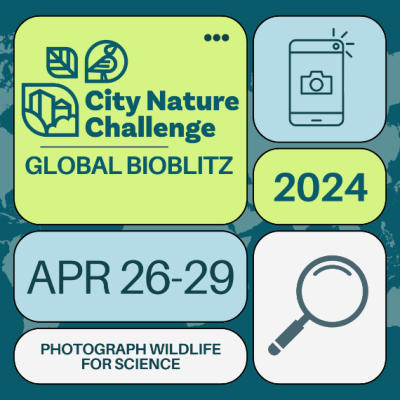 City Nature Challenge

GLOBAL BIOBLITZ

2024

APR 26-29

PHOTOGRAPH WILDLIFE FOR SCIENCE